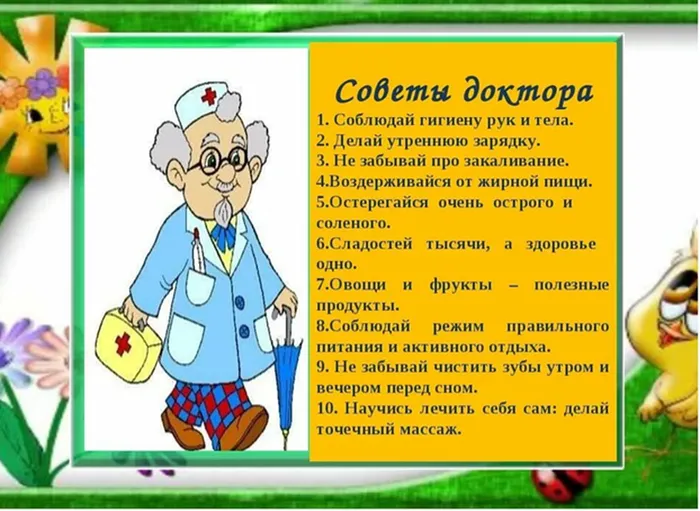 Советы доктора

1. Соблюдай гигиену рук и тела.
2. Делай утреннюю зарядку.
3. Не забывай про закаливание.
4.Воздерживайся от жирной пищи.
5.Остерегайся очень острого и соленого.
6.Сладостей тысячи, а здоровье одно.
7.Овощи и фрукты – полезные продукты.
8.Соблюдай режим правильного питания и активного отдыха.
9. Не забывай чистить зубы утром и вечером перед сном.
10. Научись лечить себя сам: делай точечный массаж.